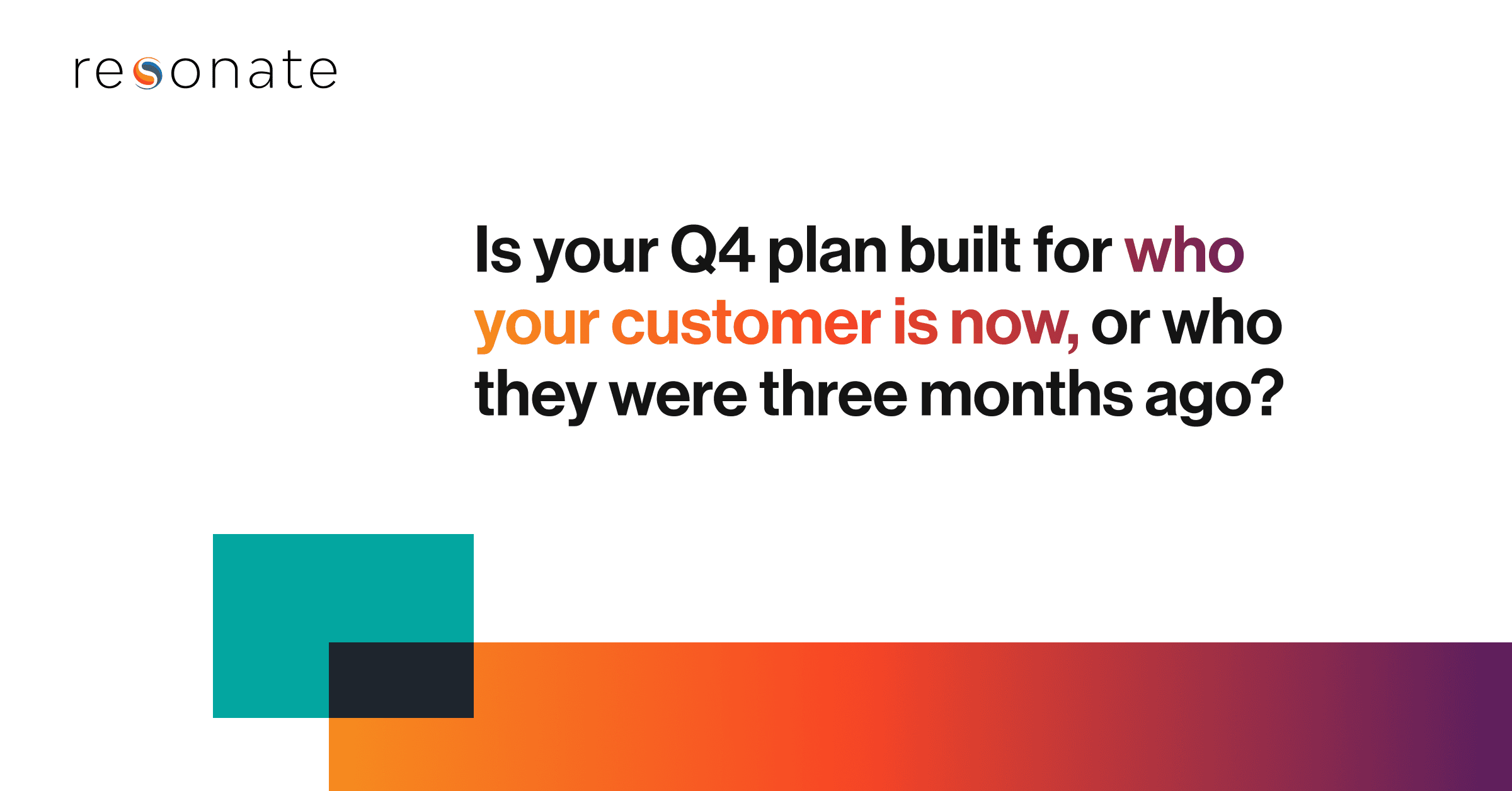 resonate

Is your Q4 plan built for who your customer is now, or who they were three months ago?